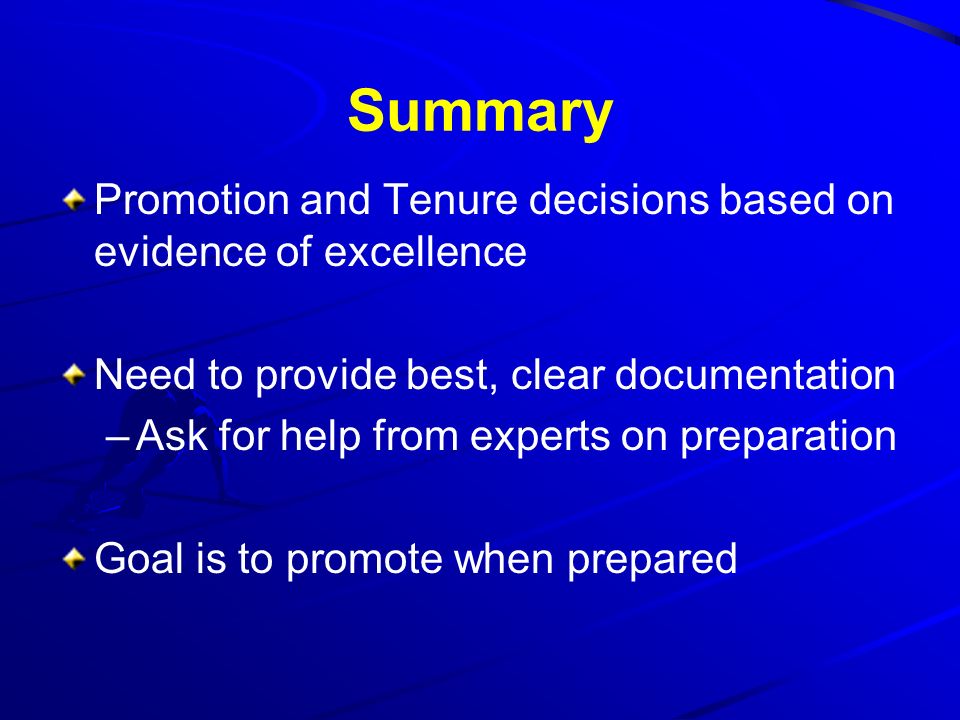 Summary

Promotion and Tenure decisions based on evidence of excellence

Need to provide best, clear documentation
– Ask for help from experts on preparation

Goal is to promote when prepared